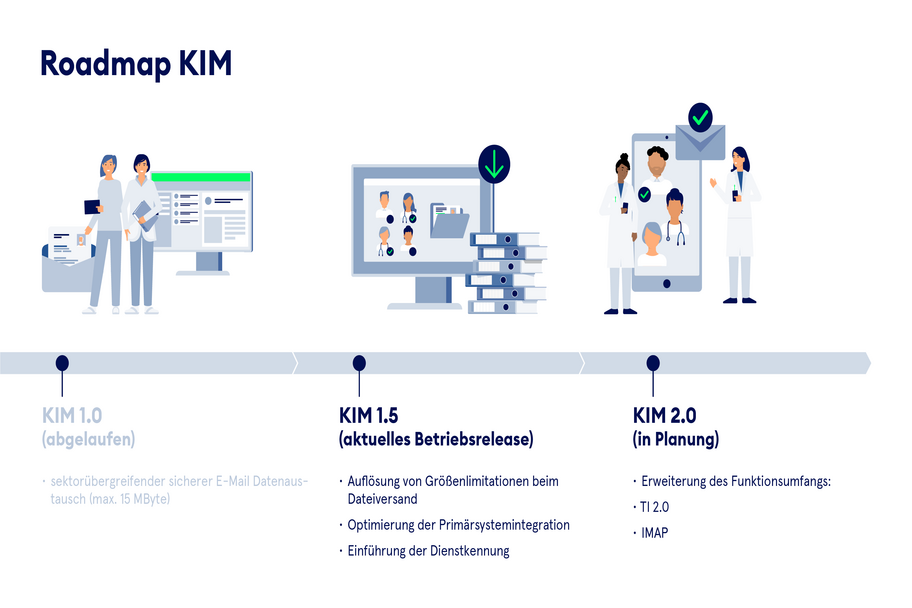 Roadmap KIM

KIM 1.0
(abgelaufen)

· sektorübergreifender sicherer E-Mail Datenaustausch (max. 15 MByte)

KIM 1.5
(aktuelles Betriebsrelease)

· Auflösung von Größenlimitationen beim Dateiversand

· Optimierung der Primärsystemintegration

· Einführung der Dienstkennung

KIM 2.0
(in Planung)

· Erweiterung des Funktionsumfangs:

· TI 2.0

· IMAP